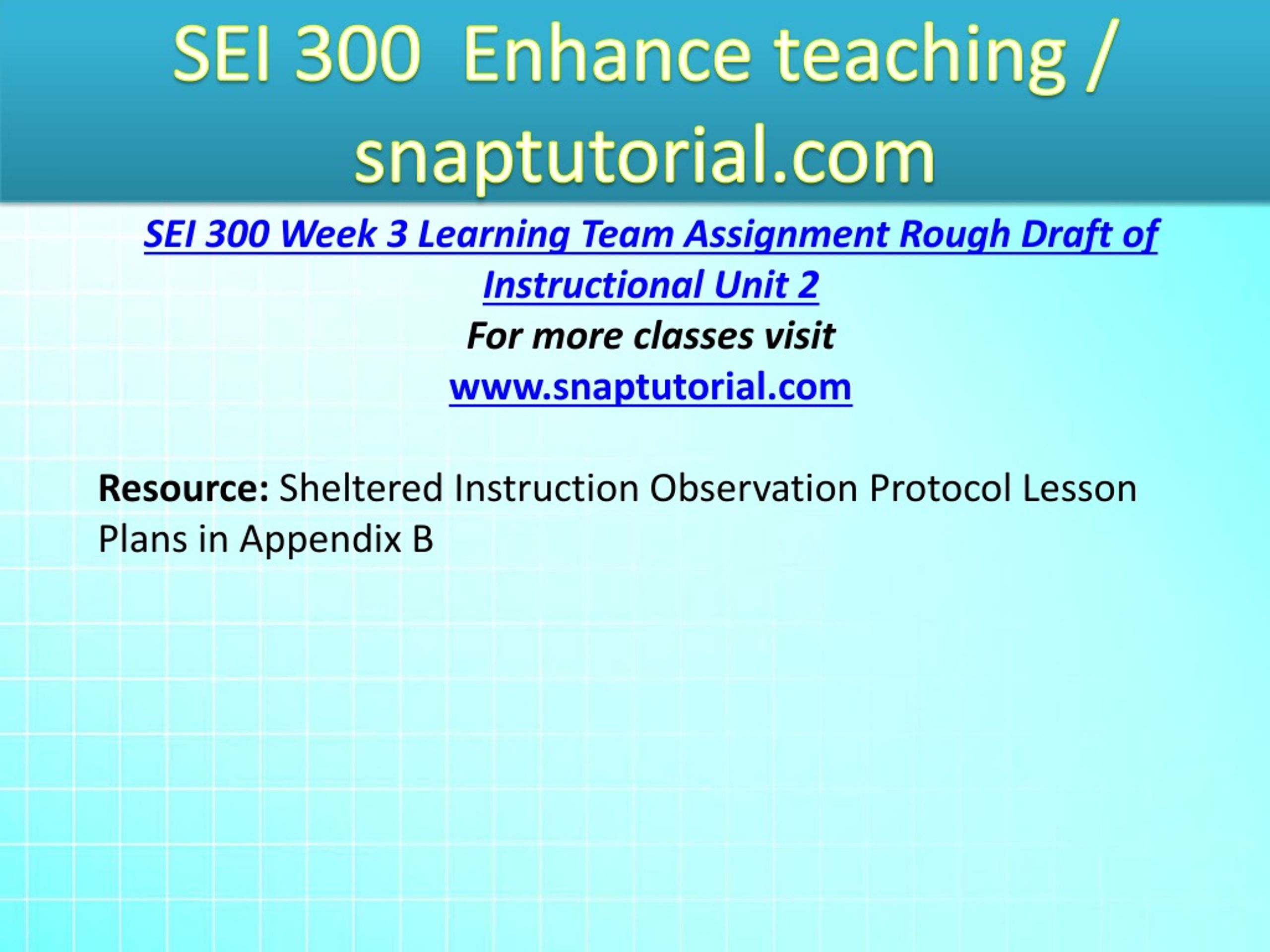 SEI 300 Enhance teaching / snaptutorial.com

SEI 300 Week 3 Learning Team Assignment Rough Draft of Instructional Unit 2

For more classes visit

www.snaptutorial.com

Resource: Sheltered Instruction Observation Protocol Lesson Plans in Appendix B